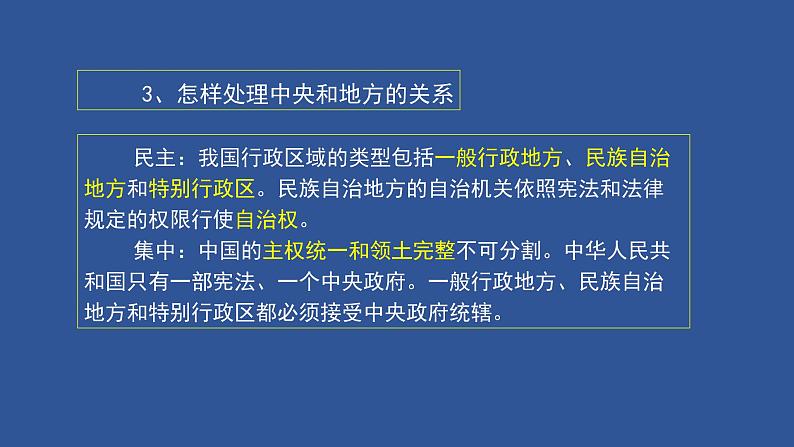 3、怎样处理中央和地方的关系

民主：我国行政区域的类型包括一般行政地方、民族自治地方和特别行政区。民族自治地方的自治机关依照宪法和法律规定的权限行使自治权。

集中：中国的主权统一和领土完整不可分割。中华人民共和国只有一部宪法、一个中央政府。一般行政地方、民族自治地方和特别行政区都必须接受中央政府统辖。